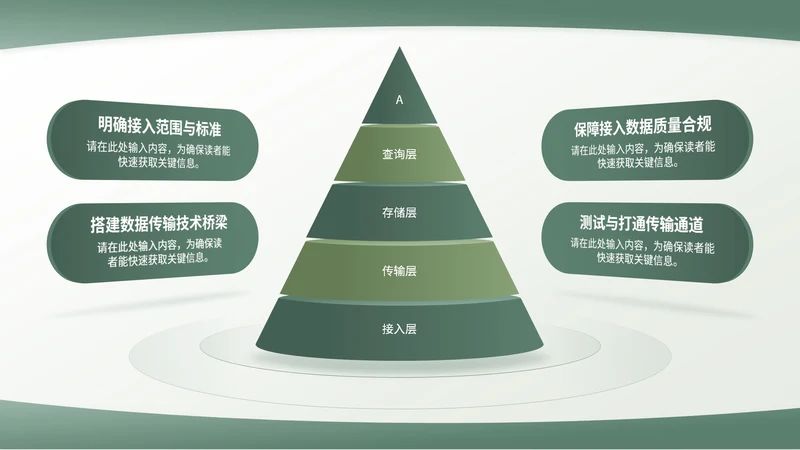 明确接入范围与标准
请在此处输入内容，为确保读者能快速获取关键信息。

搭建数据传输技术桥梁
请在此处输入内容，为确保读者能快速获取关键信息。

A

查询层

存储层

传输层

接入层

保障接入数据质量合规
请在此处输入内容，为确保读者能快速获取关键信息。

测试与打通传输通道
请在此处输入内容，为确保读者能快速获取关键信息。